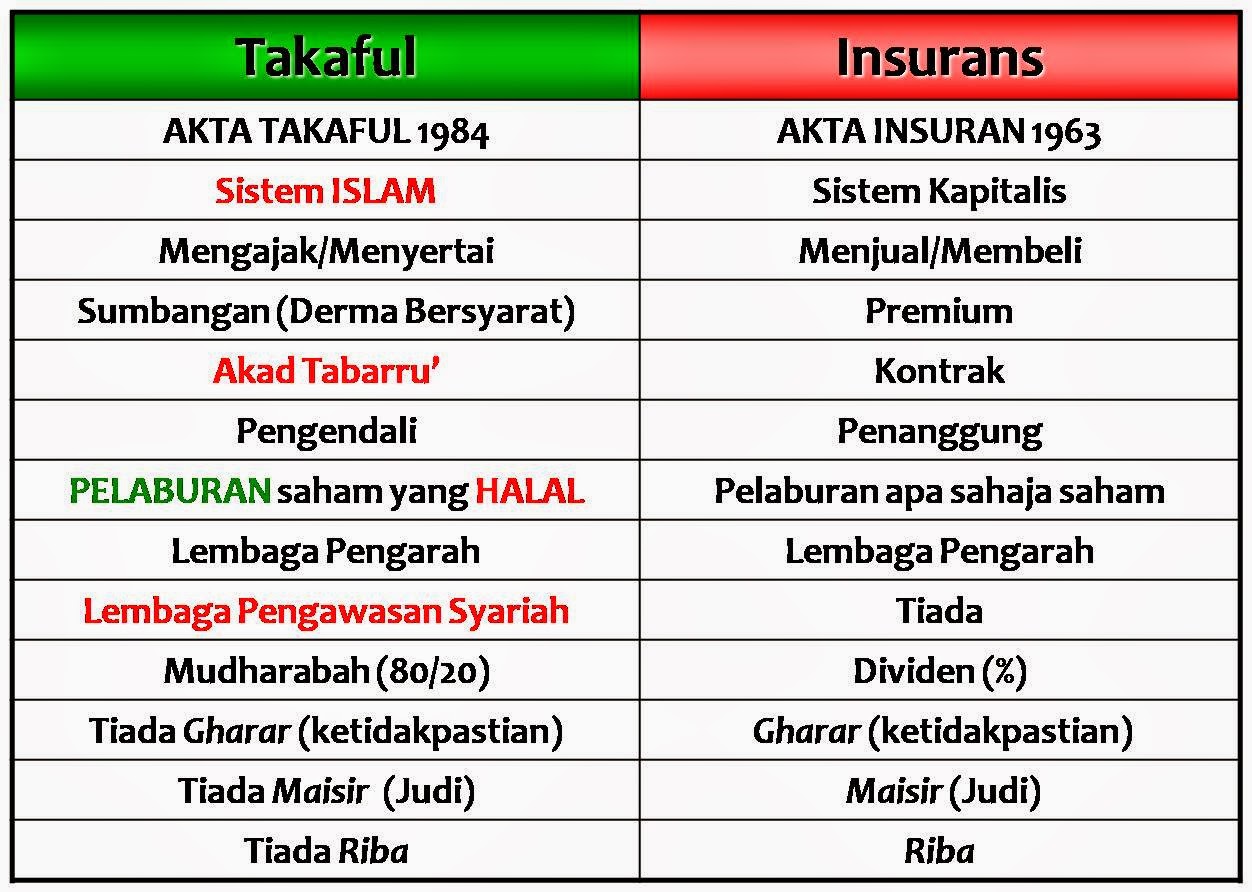 | Takaful | Insurans |
|---|---|
| AKTA TAKAFUL 1984 | AKTA INSURAN 1963 |
| Sistem ISLAM | Sistem Kapitalis |
| Mengajak/Menyertai | Menjual/Membeli |
| Sumbangan (Derma Bersyarat) | Premium |
| Akad Tabarru' | Kontrak |
| Pengendali | Penanggung |
| PELABURAN saham yang HALAL | Pelaburan apa sahaja saham |
| Lembaga Pengarah | Lembaga Pengarah |
| Lembaga Pengawasan Syariah | Tiada |
| Mudharabah (80/20) | Dividen (%) |
| Tiada Gharar (ketidakpastian) | Gharar (ketidakpastian) |
| Tiada Maisir (Judi) | Maisir (Judi) |
| Tiada Riba | Riba |